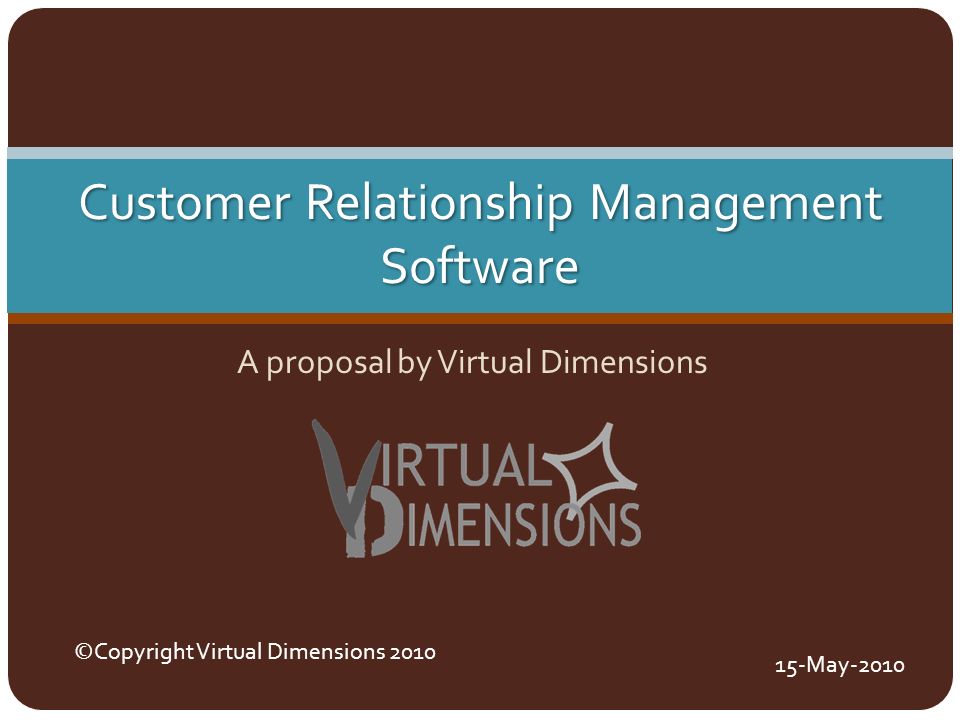 Customer Relationship Management Software

A proposal by Virtual Dimensions

VIRTUAL DIMENSIONS

©Copyright Virtual Dimensions 2010

15-May-2010